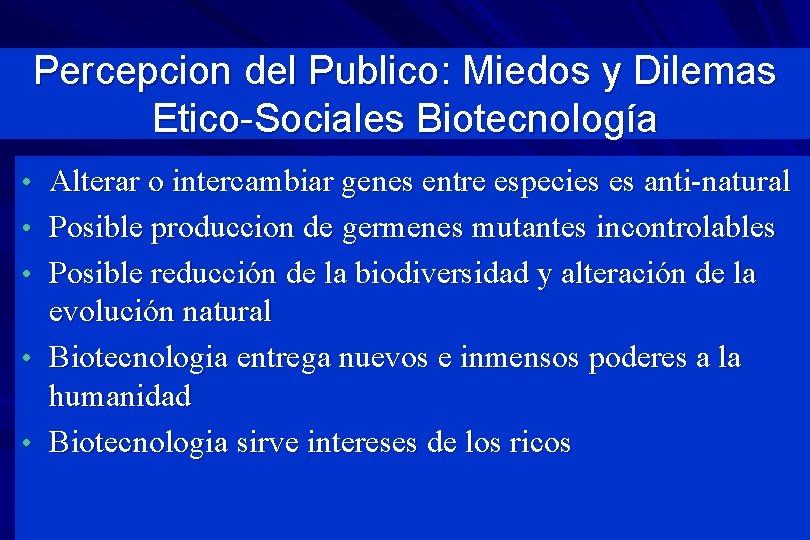 Percepcion del Publico: Miedos y Dilemas Etico-Sociales Biotecnología

• Alterar o intercambiar genes entre especies es anti-natural
• Posible produccion de germenes mutantes incontrolables
• Posible reducción de la biodiversidad y alteración de la evolución natural
• Biotecnologia entrega nuevos e inmensos poderes a la humanidad
• Biotecnologia sirve intereses de los ricos